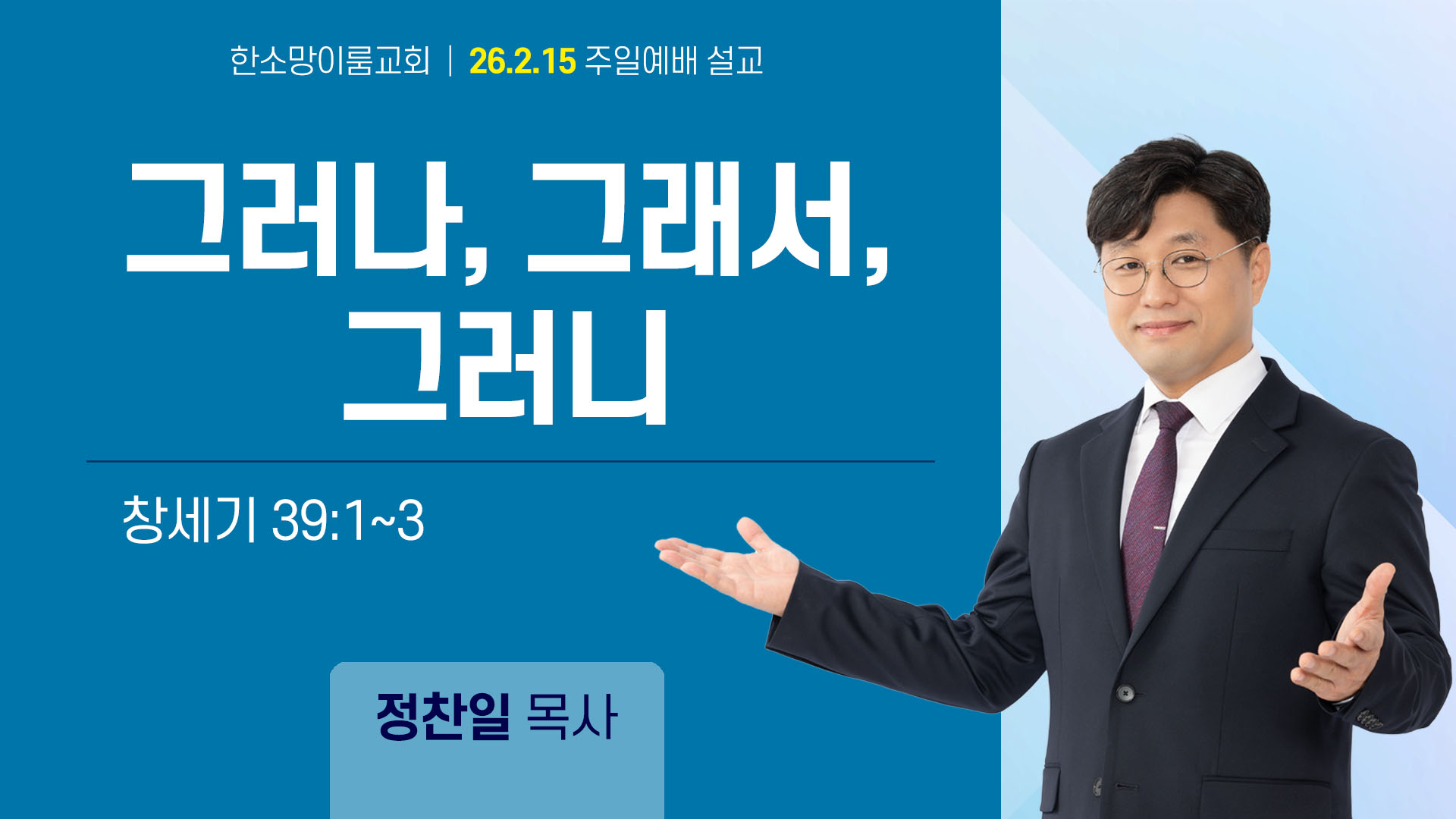 한소망이룸교회 | 26.2.15 주일예배 설교

그러나, 그래서, 그러니

창세기 39:1~3

정찬일 목사